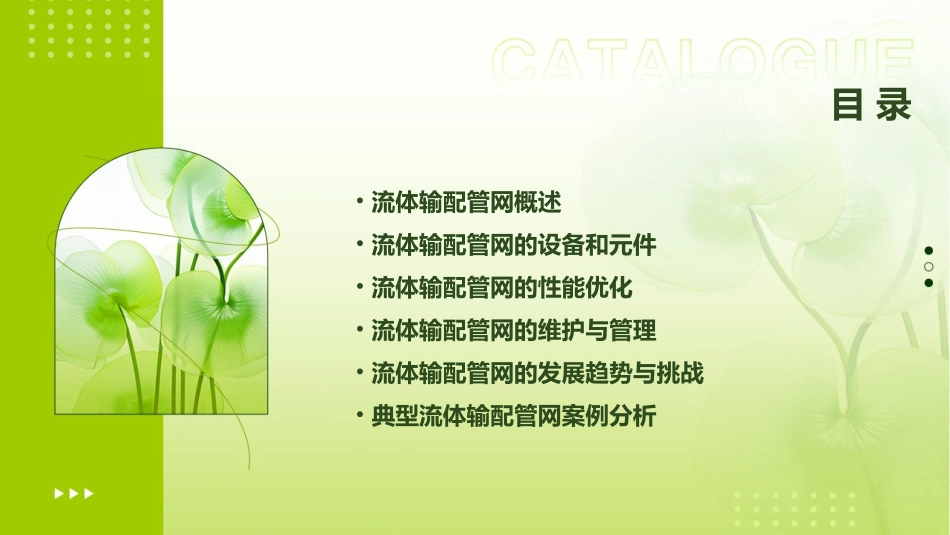 CATALOGUE

目录

• 流体输配管网概述
• 流体输配管网的设备和元件
• 流体输配管网的性能优化
• 流体输配管网的维护与管理
• 流体输配管网的发展趋势与挑战
• 典型流体输配管网案例分析